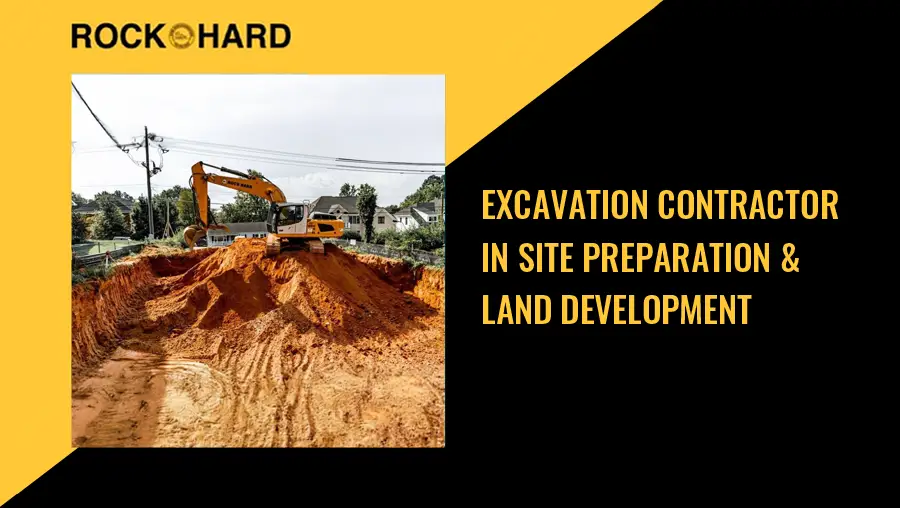 ROCK HARD

EXCAVATION CONTRACTOR IN SITE PREPARATION & LAND DEVELOPMENT